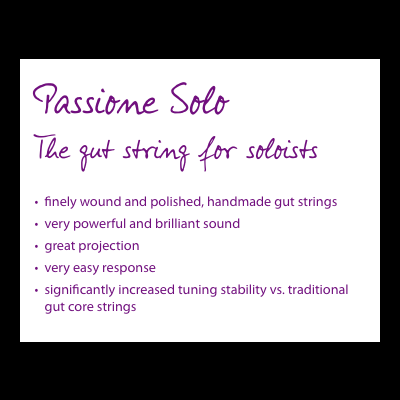 Passione Solo

The gut string for soloists

• finely wound and polished, handmade gut strings
• very powerful and brilliant sound
• great projection
• very easy response
• significantly increased tuning stability vs. traditional gut core strings